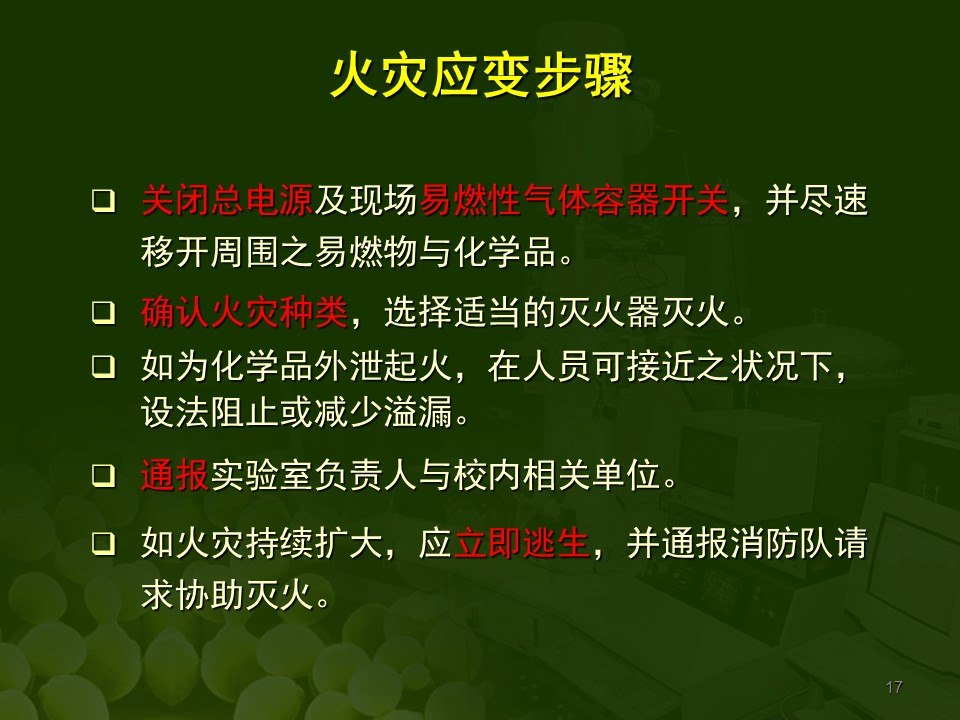 火灾应变步骤

❑ 关闭总电源及现场易燃性气体容器开关，并尽速移开周围之易燃物与化学品。

❑ 确认火灾种类，选择适当的灭火器灭火。

❑ 如为化学品外泄起火，在人员可接近之状况下，设法阻止或减少溢漏。

❑ 通报实验室负责人与校内相关单位。

❑ 如火灾持续扩大，应立即逃生，并通报消防队请求协助灭火。

17